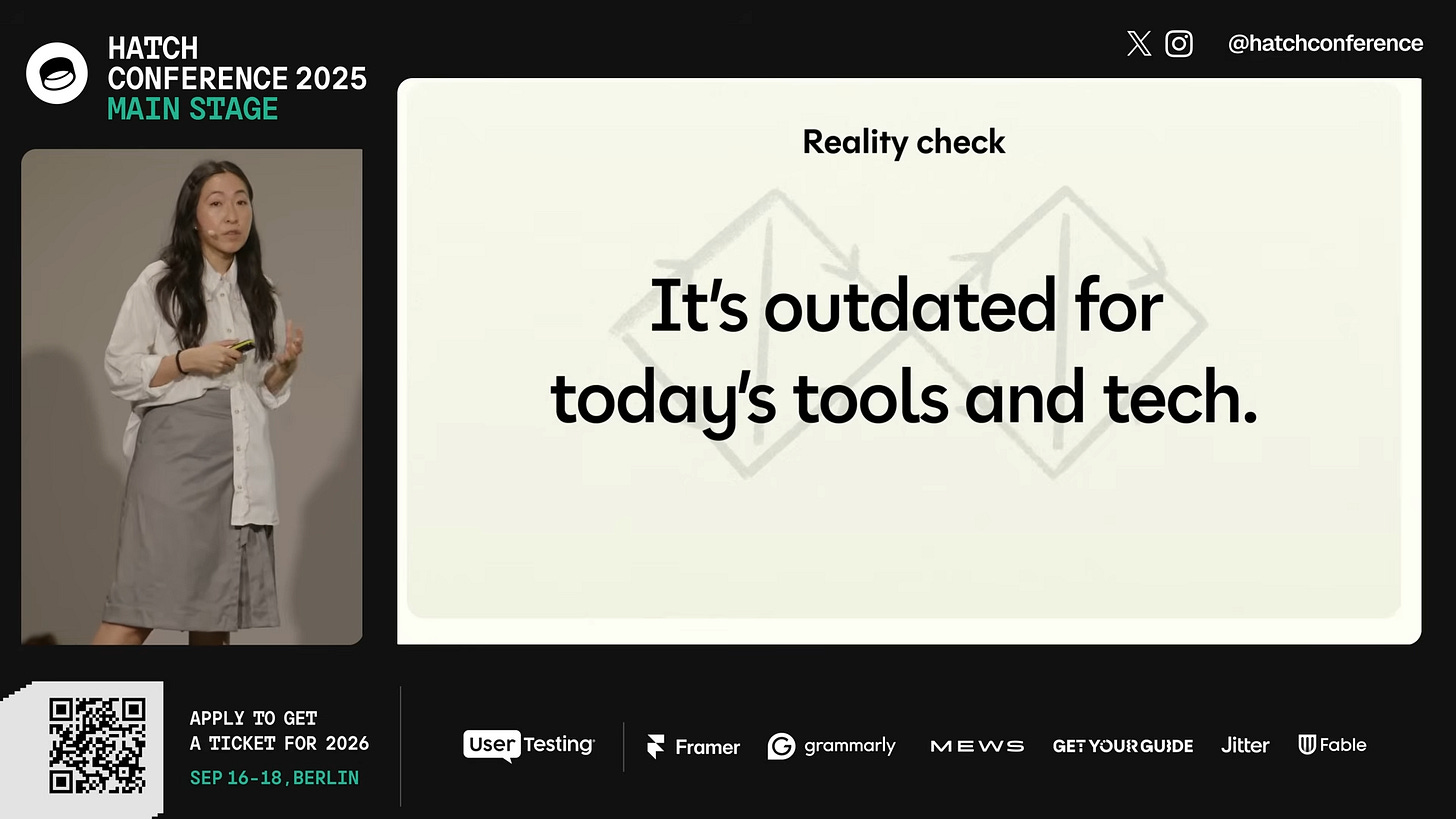 HATCH CONFERENCE 2025
MAIN STAGE

@hatchconference

Reality check

It's outdated for today's tools and tech.

APPLY TO GET A TICKET FOR 2026
SEP 16-18, BERLIN

UserTesting
Framer
grammarly
MEWS
GET YOUR GUIDE
Jitter
Fable